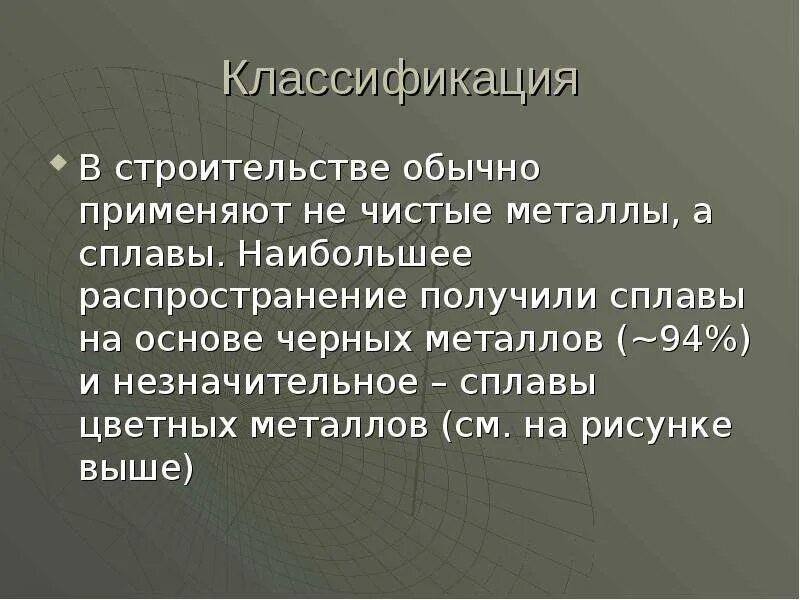 Классификация

В строительстве обычно применяют не чистые металлы, а сплавы. Наибольшее распространение получили сплавы на основе черных металлов (~94%) и незначительное – сплавы цветных металлов (см. на рисунке выше)